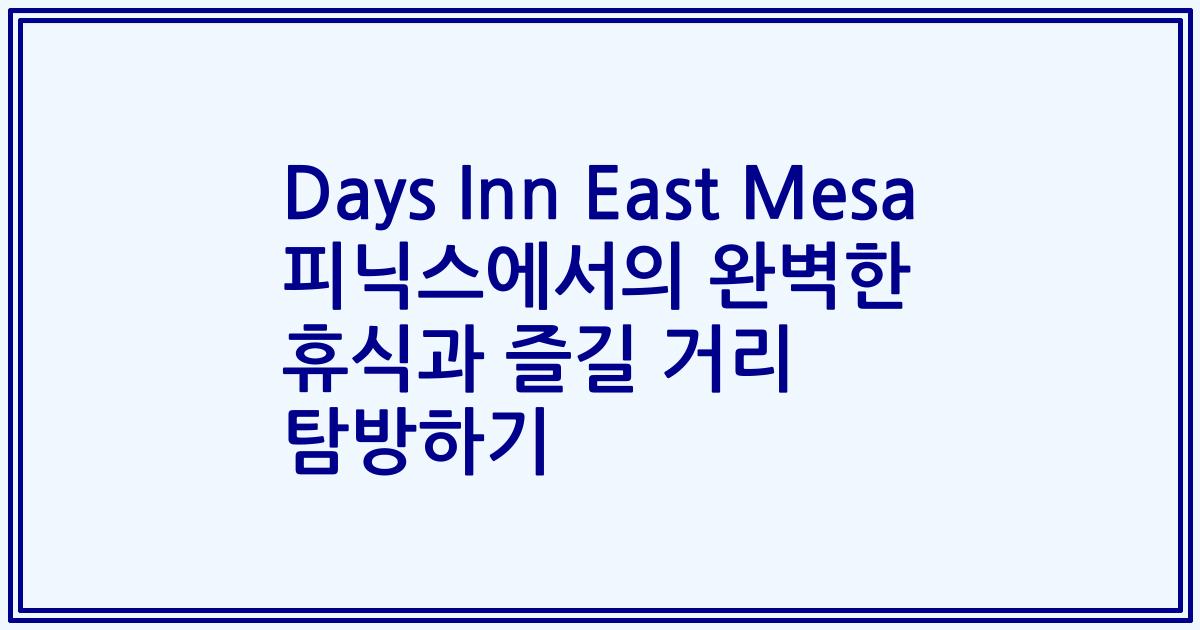 Days Inn East Mesa 피닉스에서의 완벽한 휴식과 즐길 거리 탐방하기